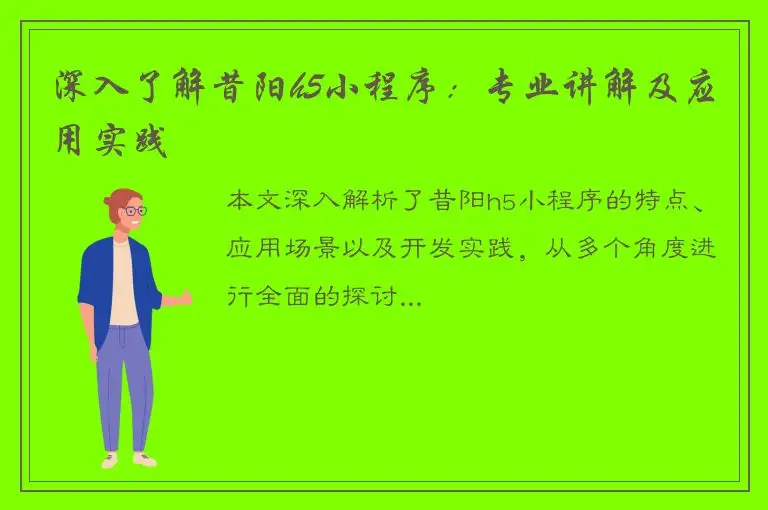 深入了解昔阳h5小程序：专业讲解及应用实践

本文深入解析了昔阳h5小程序的特点、应用场景以及开发实践，从多个角度进行全面的探讨...